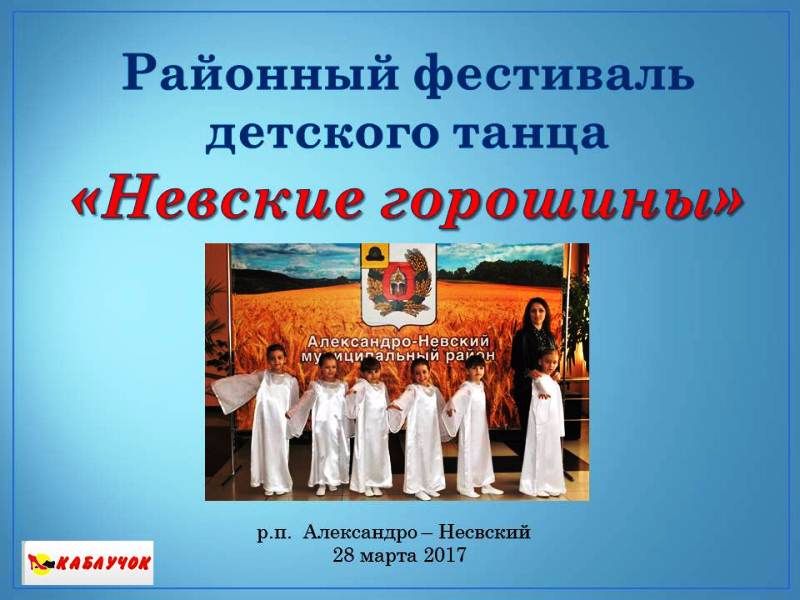 Районный фестиваль детского танца «Невские горошины»

Александро-Невский муниципальный район

р.п. Александро – Несвский
28 марта 2017

КАБЛУЧОК